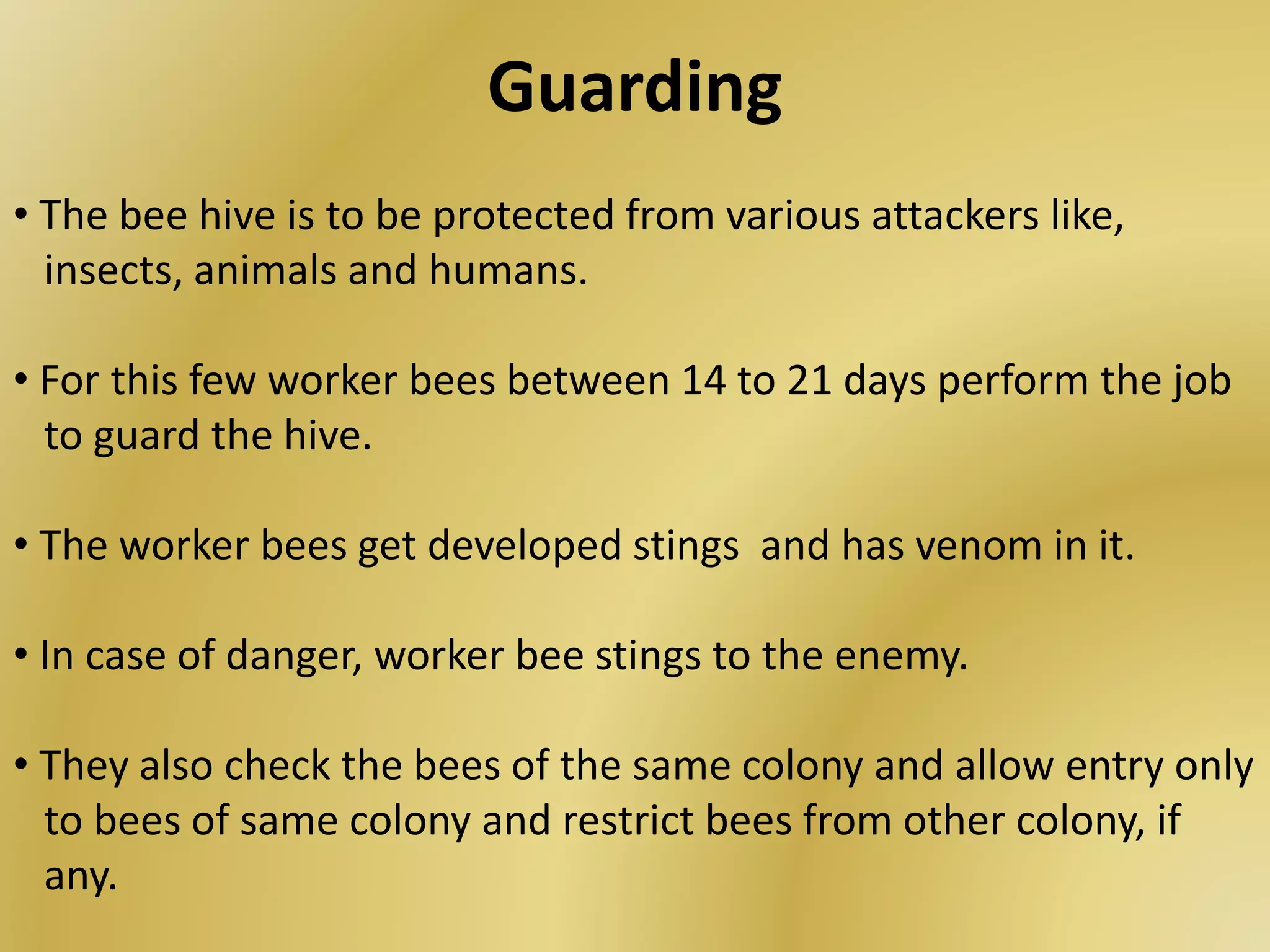 Guarding

• The bee hive is to be protected from various attackers like, insects, animals and humans.

• For this few worker bees between 14 to 21 days perform the job to guard the hive.

• The worker bees get developed stings and has venom in it.

• In case of danger, worker bee stings to the enemy.

• They also check the bees of the same colony and allow entry only to bees of same colony and restrict bees from other colony, if any.